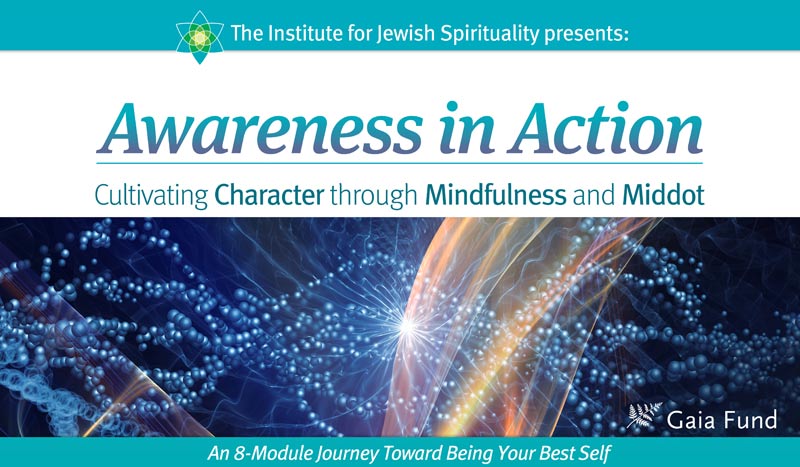 The Institute for Jewish Spirituality presents:

Awareness in Action

Cultivating Character through Mindfulness and Middot

Gaia Fund

An 8-Module Journey Toward Being Your Best Self